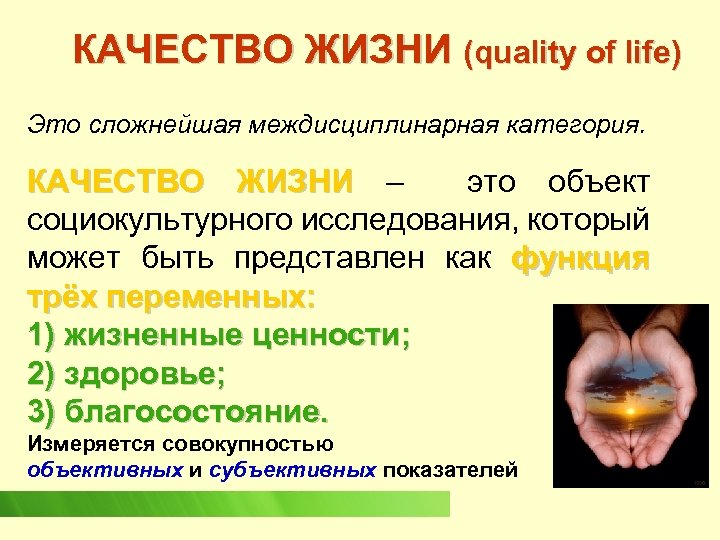 КАЧЕСТВО ЖИЗНИ (quality of life)

Это сложнейшая междисциплинарная категория.

КАЧЕСТВО ЖИЗНИ – это объект социокультурного исследования, который может быть представлен как функция трёх переменных:
1) жизненные ценности;
2) здоровье;
3) благосостояние.
Измеряется совокупностью объективных и субъективных показателей